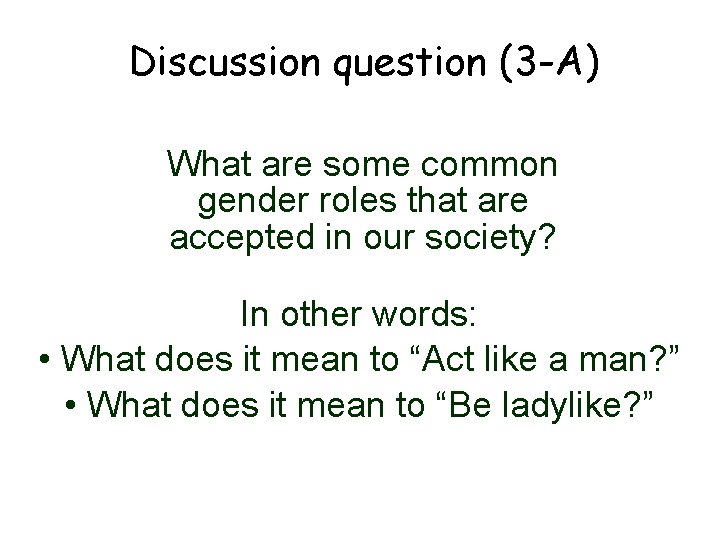 Discussion question (3-A)

What are some common gender roles that are accepted in our society?

In other words:
• What does it mean to “Act like a man?”
• What does it mean to “Be ladylike?”